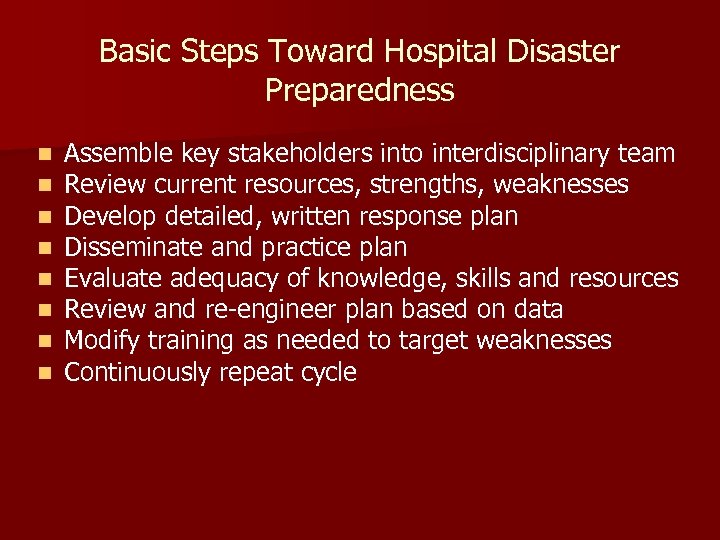 Basic Steps Toward Hospital Disaster Preparedness

- Assemble key stakeholders into interdisciplinary team
- Review current resources, strengths, weaknesses
- Develop detailed, written response plan
- Disseminate and practice plan
- Evaluate adequacy of knowledge, skills and resources
- Review and re-engineer plan based on data
- Modify training as needed to target weaknesses
- Continuously repeat cycle